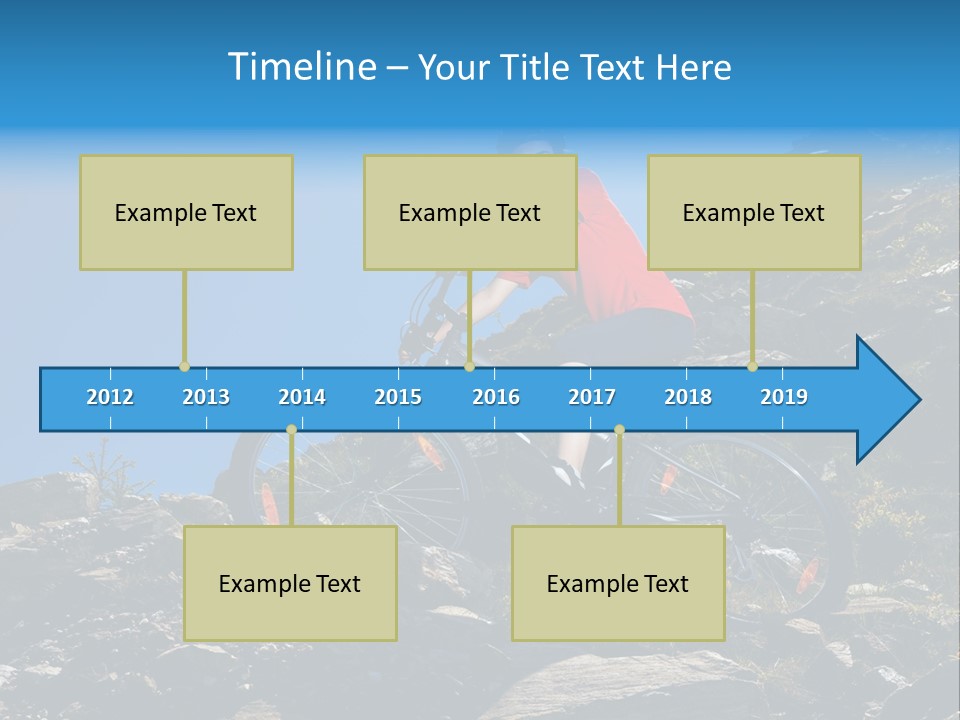 Timeline – Your Title Text Here

Example Text

Example Text

Example Text

2012 2013 2014 2015 2016 2017 2018 2019

Example Text

Example Text